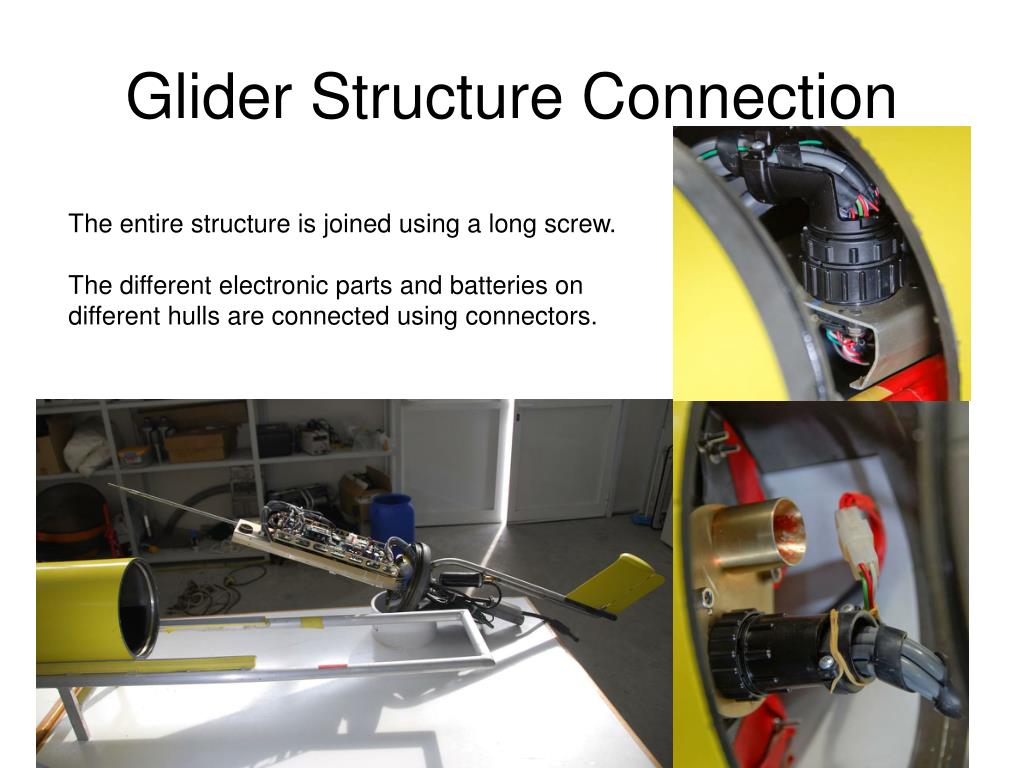 Glider Structure Connection

The entire structure is joined using a long screw.

The different electronic parts and batteries on different hulls are connected using connectors.